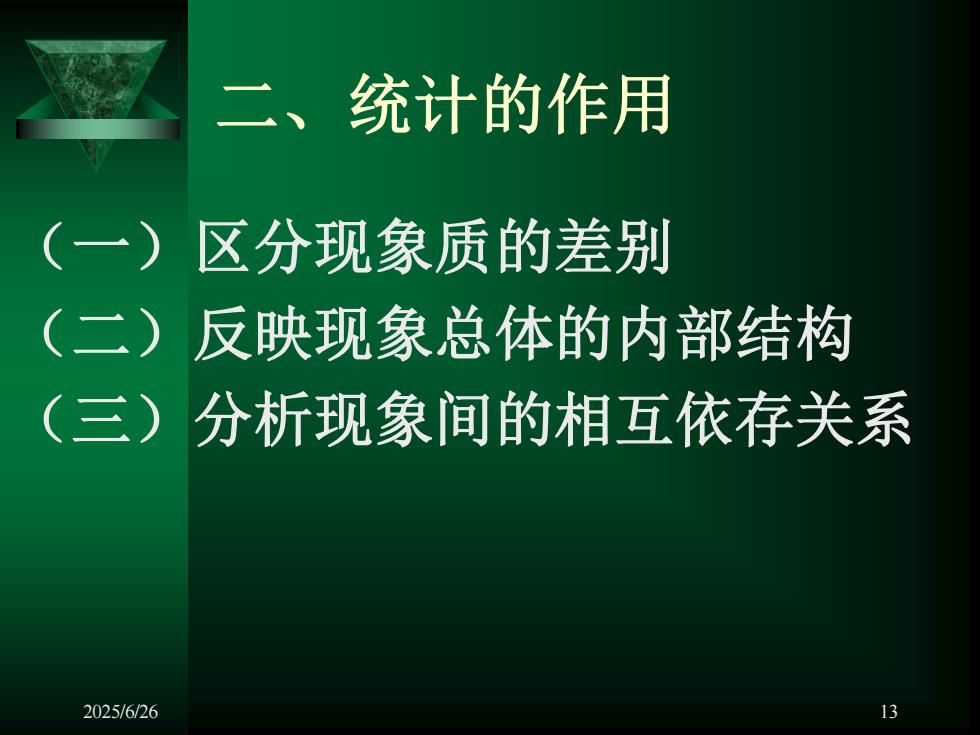 二、统计的作用

（一）区分现象质的差别
（二）反映现象总体的内部结构
（三）分析现象间的相互依存关系

2025/6/26

13